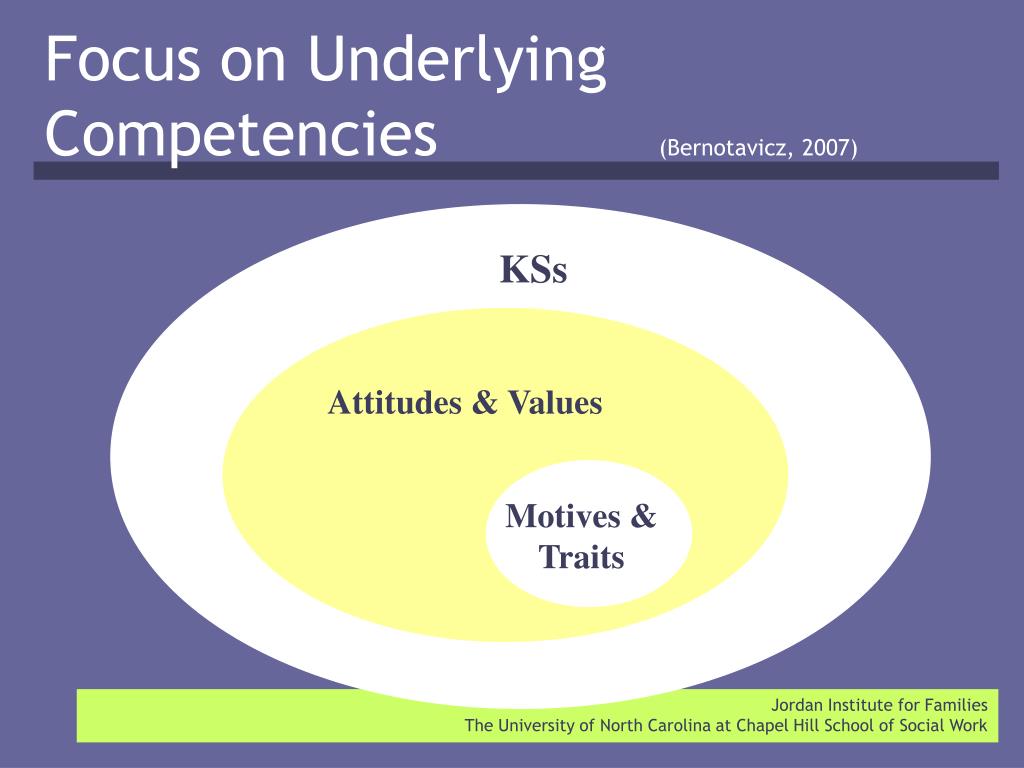 Focus on Underlying Competencies (Bernotavicz, 2007)

KSs

Attitudes & Values

Motives & Traits

Jordan Institute for Families
The University of North Carolina at Chapel Hill School of Social Work